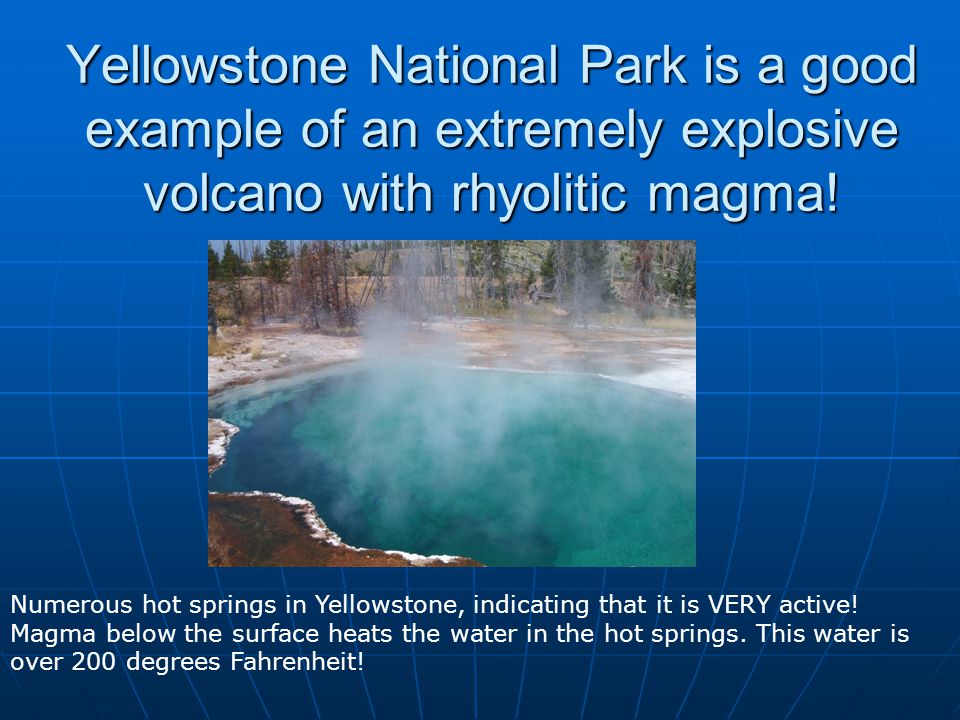 Yellowstone National Park is a good example of an extremely explosive volcano with rhyolitic magma!

Numerous hot springs in Yellowstone, indicating that it is VERY active! Magma below the surface heats the water in the hot springs. This water is over 200 degrees Fahrenheit!